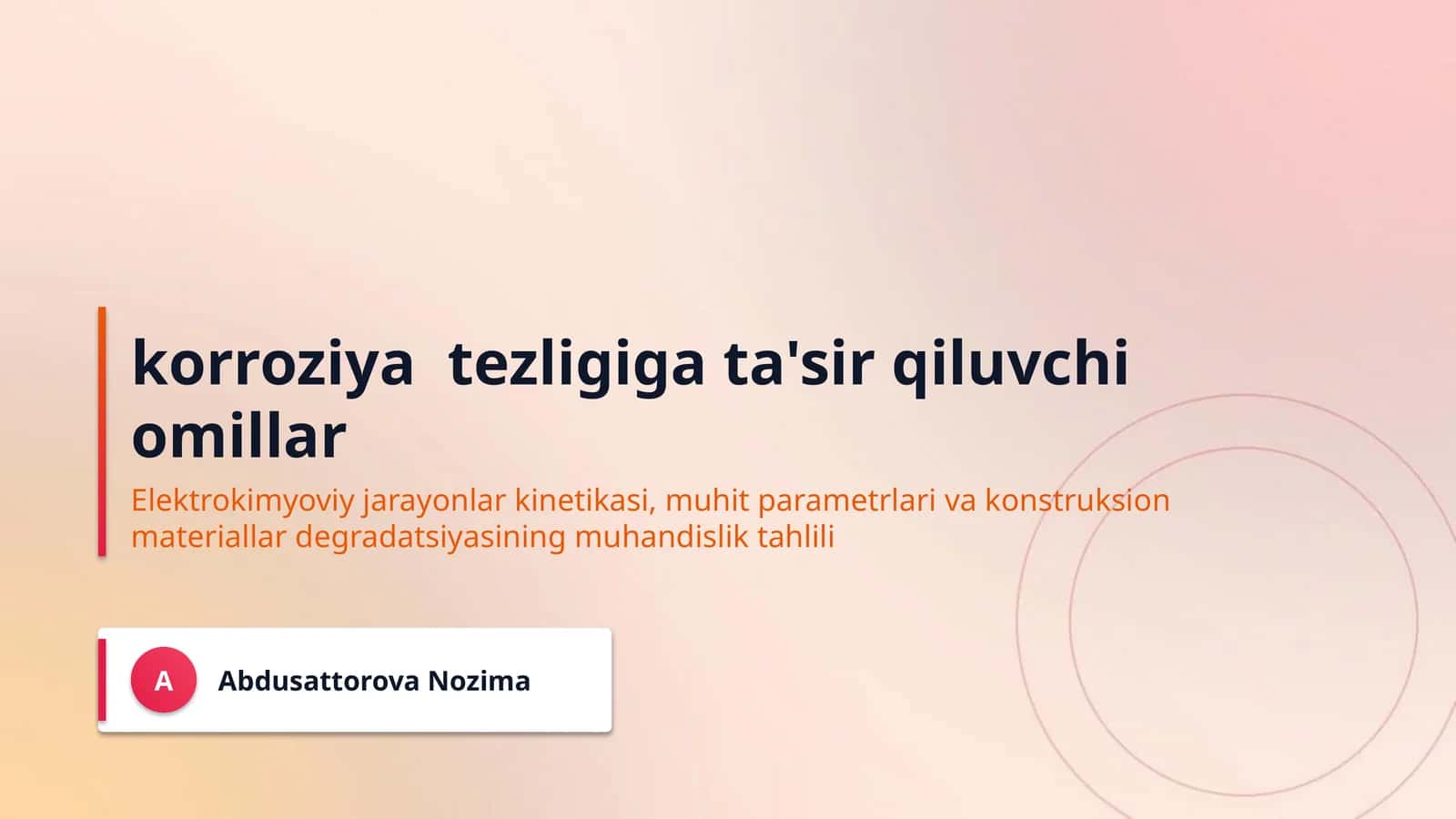 korroziya  tezligiga ta'sir qiluvchi omillar

Elektrokimyoviy jarayonlar kinetikasi, muhit parametrlari va konstruksion materiallar degradatsiyasining muhandislik tahlili

A

Abdusattorova Nozima